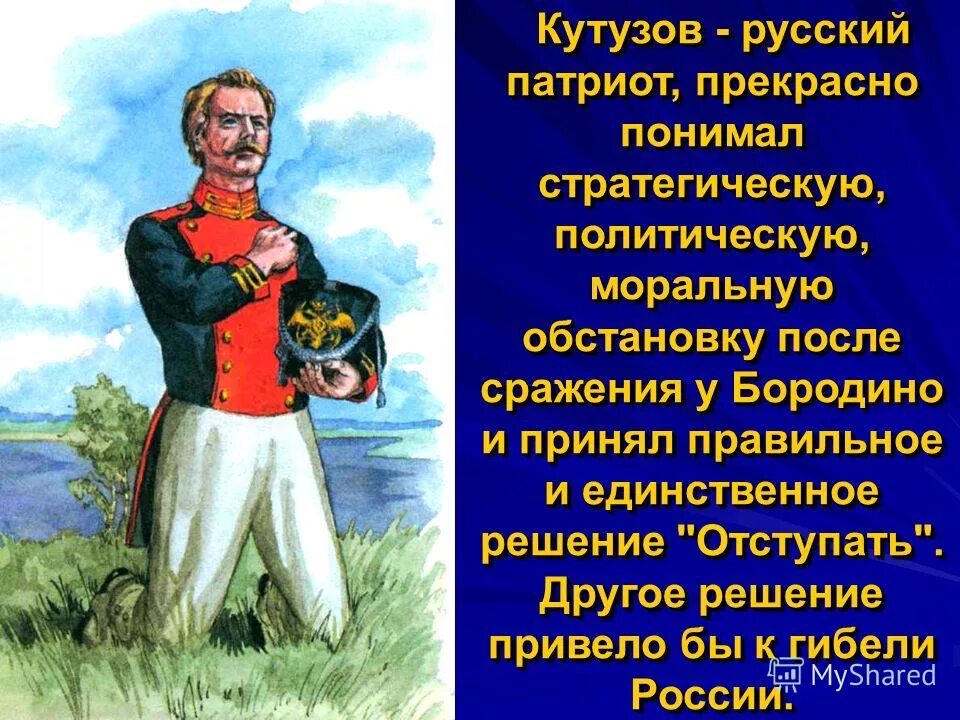 Кутузов - русский патриот, прекрасно понимал стратегическую, политическую, моральную обстановку после сражения у Бородино и принял правильное и единственное решение "Отступать". Другое решение привело бы к гибели России.

MyShared